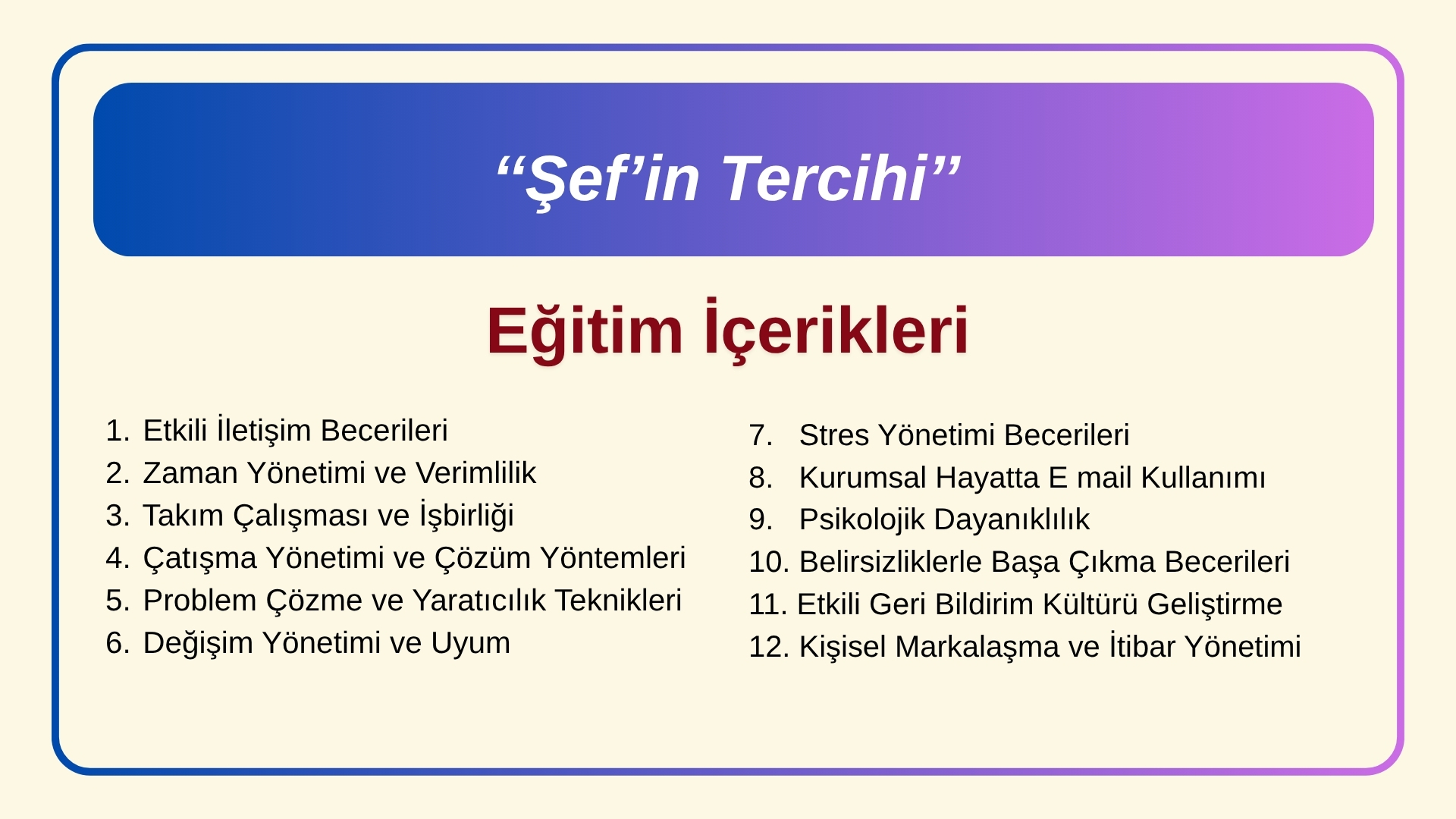 “Şef’in Tercihi”

Eğitim İçerikleri

1. Etkili İletişim Becerileri
2. Zaman Yönetimi ve Verimlilik
3. Takım Çalışması ve İşbirliği
4. Çatışma Yönetimi ve Çözüm Yöntemleri
5. Problem Çözme ve Yaratıcılık Teknikleri
6. Değişim Yönetimi ve Uyum

7. Stres Yönetimi Becerileri
8. Kurumsal Hayatta E mail Kullanımı
9. Psikolojik Dayanıklılık
10. Belirsizliklerle Başa Çıkma Becerileri
11. Etkili Geri Bildirim Kültürü Geliştirme
12. Kişisel Markalaşma ve İtibar Yönetimi